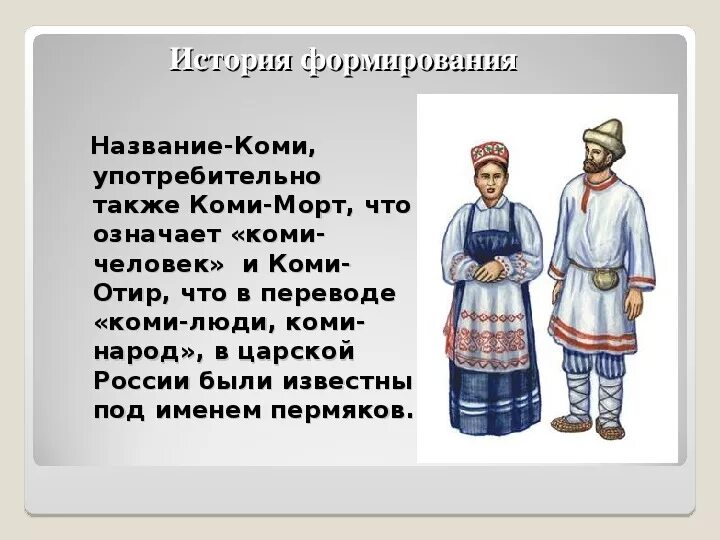 История формирования

Название-Коми, употребительно также Коми-Морт, что означает «коми-человек» и Коми-Отир, что в переводе «коми-люди, коми-народ», в царской России были известны под именем пермяков.